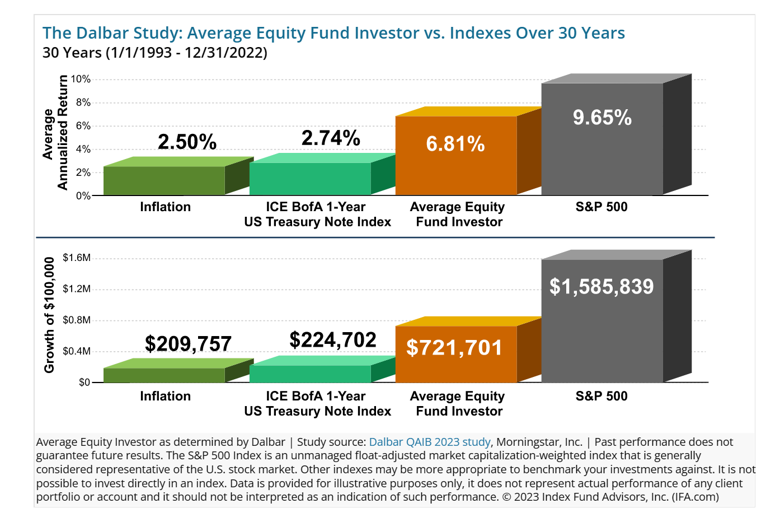 The Dalbar Study: Average Equity Fund Investor vs. Indexes Over 30 Years
30 Years (1/1/1993 - 12/31/2022)

Average Annualized Return

10%
8%
6%
4%
2%
0%

2.50%
2.74%
6.81%
9.65%

Inflation
ICE BofA 1-Year US Treasury Note Index
Average Equity Fund Investor
S&P 500

Growth of $100,000

$1.6M
$1.2M
$0.8M
$0.4M
$0

$209,757
$224,702
$721,701
$1,585,839

Inflation
ICE BofA 1-Year US Treasury Note Index
Average Equity Fund Investor
S&P 500

Average Equity Investor as determined by Dalbar | Study source: Dalbar QAIB 2023 study, Morningstar, Inc. | Past performance does not guarantee future results. The S&P 500 Index is an unmanaged float-adjusted market capitalization-weighted index that is generally considered representative of the U.S. stock market. Other indexes may be more appropriate to benchmark your investments against. It is not possible to invest directly in an index. Data is provided for illustrative purposes only, it does not represent actual performance of any client portfolio or account and it should not be interpreted as an indication of such performance. © 2023 Index Fund Advisors, Inc. (IFA.com)